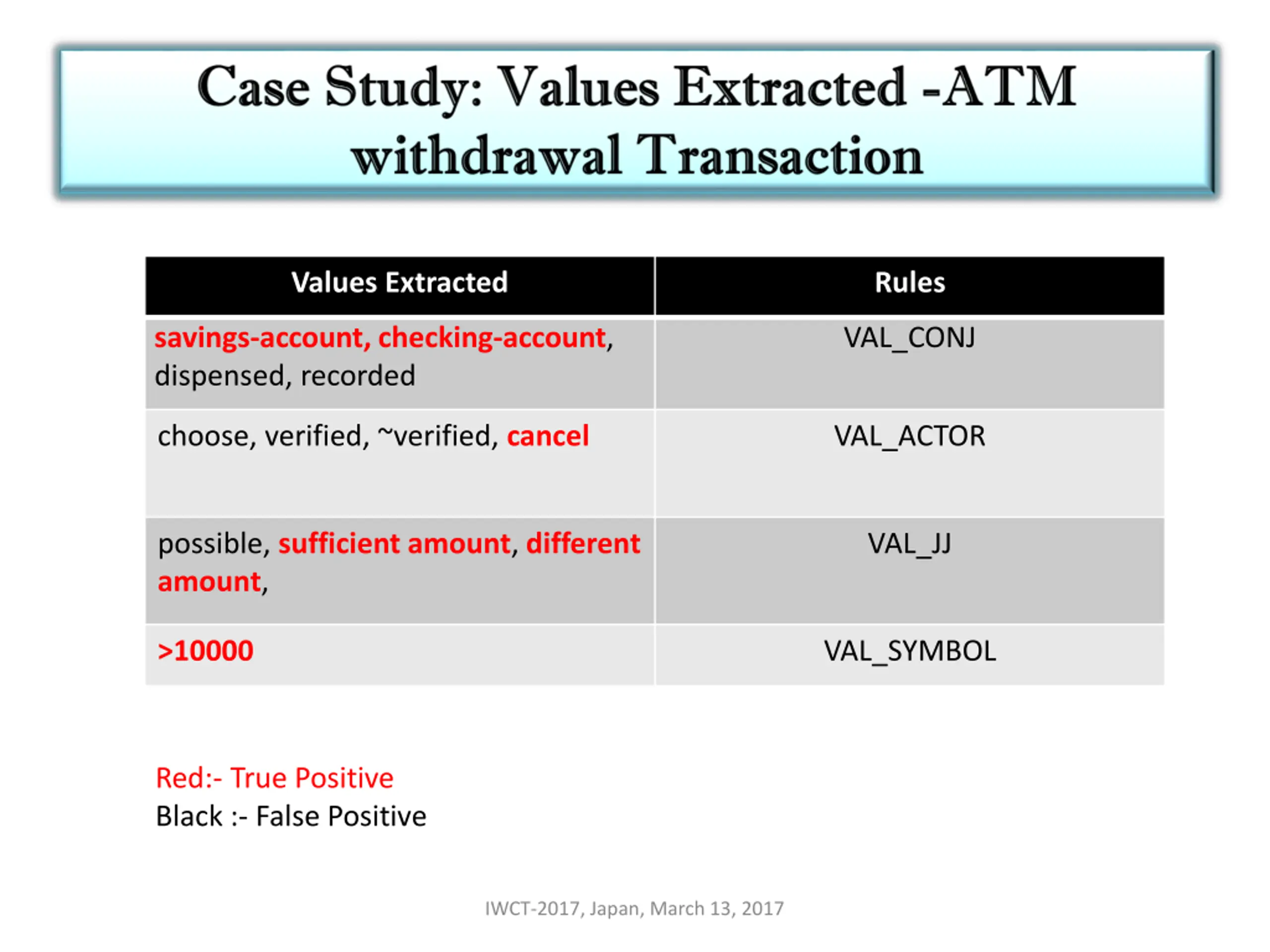 Case Study: Values Extracted -ATM withdrawal Transaction

| Values Extracted | Rules |
|---|---|
| savings-account, checking-account, dispensed, recorded | VAL_CONJ |
| choose, verified, ~verified, cancel | VAL_ACTOR |
| possible, sufficient amount, different amount, | VAL_JJ |
| >10000 | VAL_SYMBOL |

Red:- True Positive
Black :- False Positive

IWCT-2017, Japan, March 13, 2017